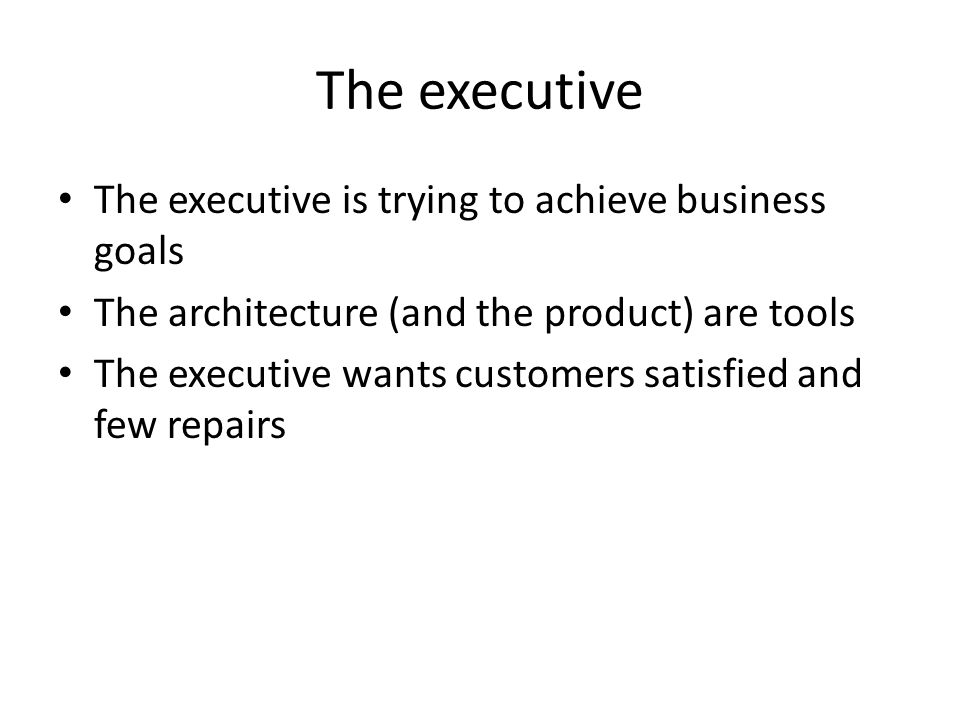 The executive

• The executive is trying to achieve business goals
• The architecture (and the product) are tools
• The executive wants customers satisfied and few repairs